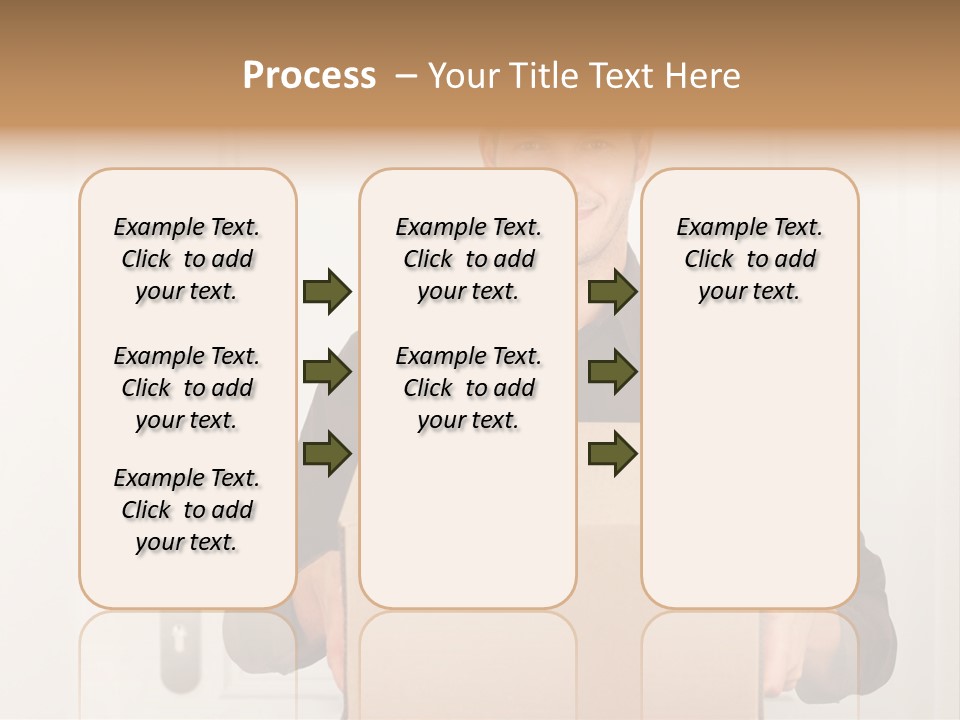 Process – Your Title Text Here

Example Text. Click to add your text.

Example Text. Click to add your text.

Example Text. Click to add your text.

Example Text. Click to add your text.

Example Text. Click to add your text.

Example Text. Click to add your text.